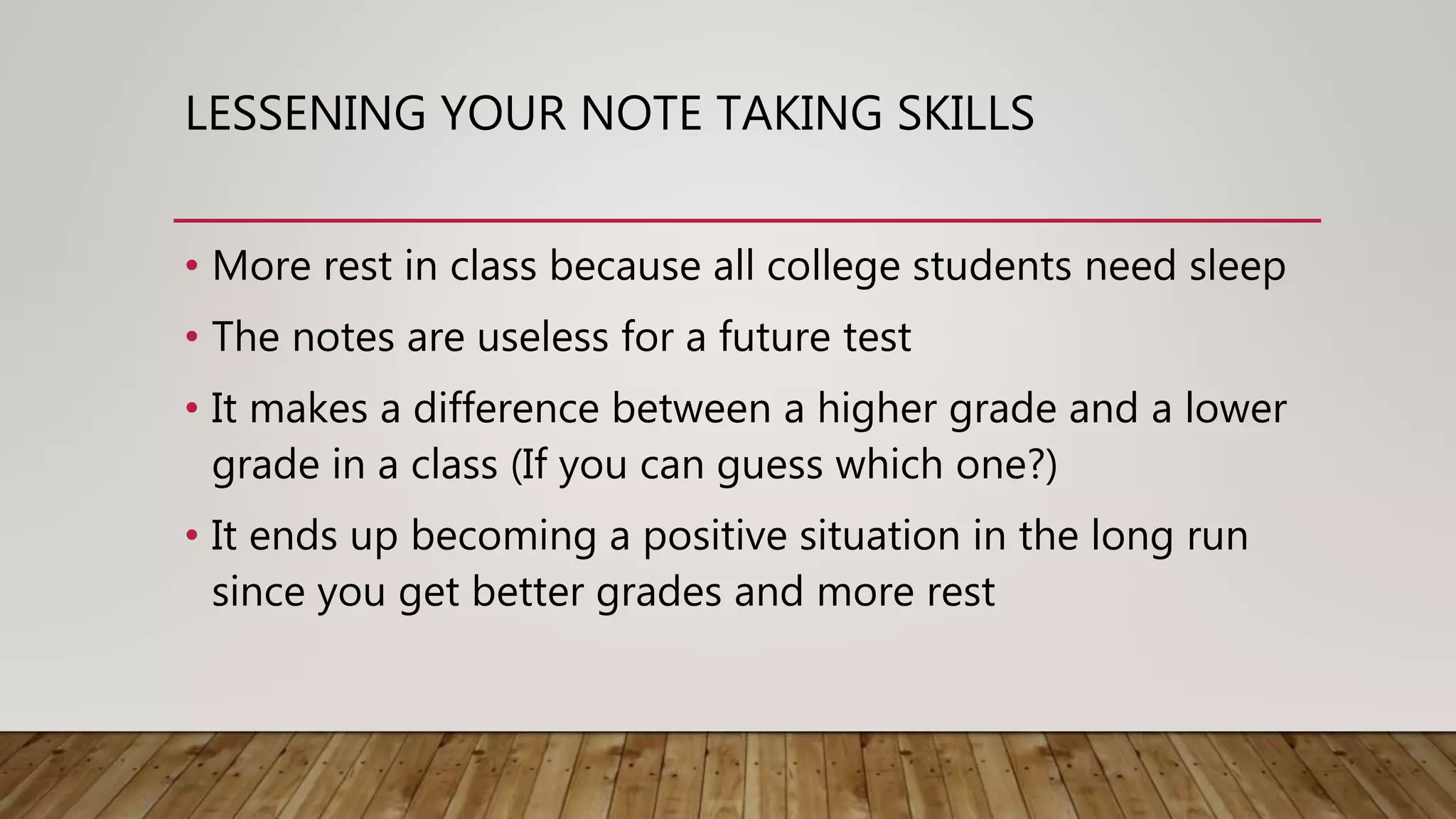 LESSENING YOUR NOTE TAKING SKILLS

• More rest in class because all college students need sleep
• The notes are useless for a future test
• It makes a difference between a higher grade and a lower grade in a class (If you can guess which one?)
• It ends up becoming a positive situation in the long run since you get better grades and more rest